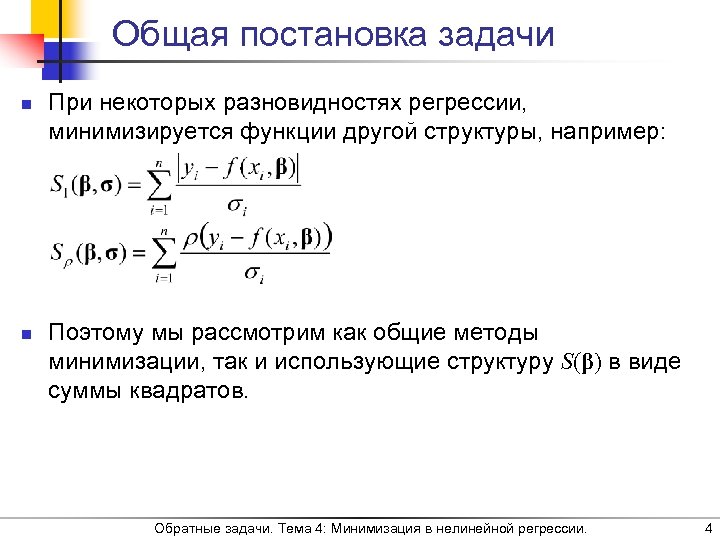 Общая постановка задачи

При некоторых разновидностях регрессии, минимизируется функции другой структуры, например:

$S_1(\boldsymbol{\beta}, \boldsymbol{\sigma}) = \sum_{i=1}^{n} \frac{|y_i - f(x_i, \boldsymbol{\beta})|}{\sigma_i}$

$S_\rho(\boldsymbol{\beta}, \boldsymbol{\sigma}) = \sum_{i=1}^{n} \frac{\rho(y_i - f(x_i, \boldsymbol{\beta}))}{\sigma_i}$

Поэтому мы рассмотрим как общие методы минимизации, так и использующие структуру $S(\boldsymbol{\beta})$ в виде суммы квадратов.

Обратные задачи. Тема 4: Минимизация в нелинейной регрессии.

4